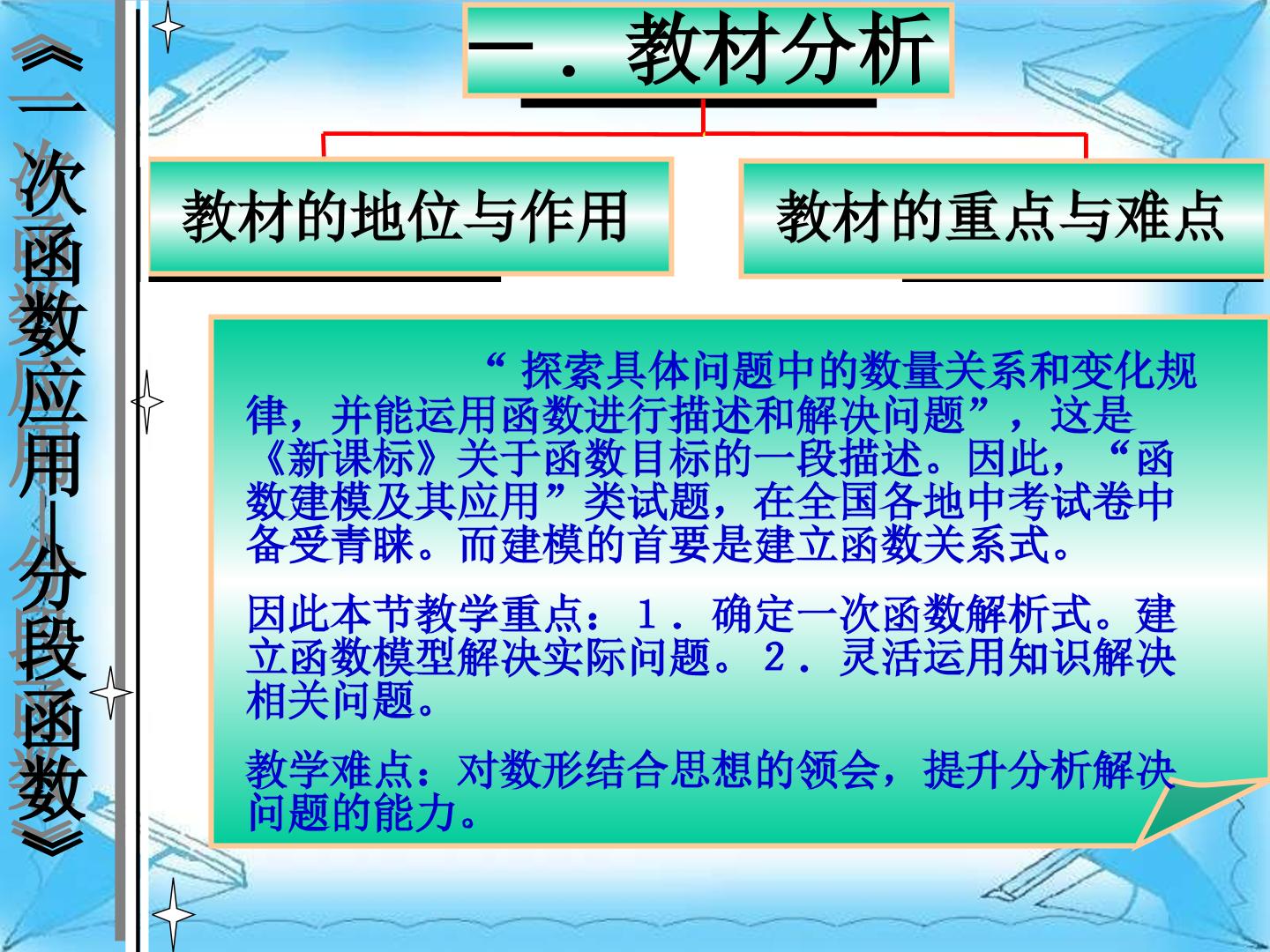 《一次函数应用—分段函数》

一．教材分析

教材的地位与作用

教材的重点与难点

“探索具体问题中的数量关系和变化规律，并能运用函数进行描述和解决问题”，这是《新课标》关于函数目标的一段描述。因此，“函数建模及其应用”类试题，在全国各地中考试卷中备受青睐。而建模的首要是建立函数关系式。

因此本节教学重点：１．确定一次函数解析式。建立函数模型解决实际问题。２．灵活运用知识解决相关问题。

教学难点：对数形结合思想的领会，提升分析解决问题的能力。